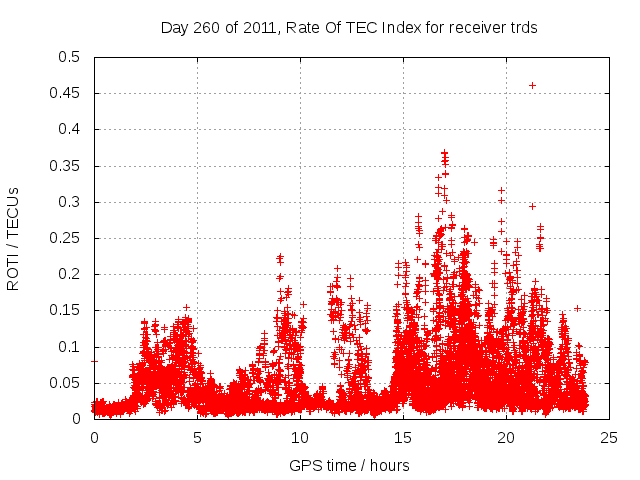 Day 260 of 2011, Rate Of TEC Index for receiver trds

ROTI / TECUs

0.5
0.45
0.4
0.35
0.3
0.25
0.2
0.15
0.1
0.05
0

0
5
10
15
20
25

GPS time / hours